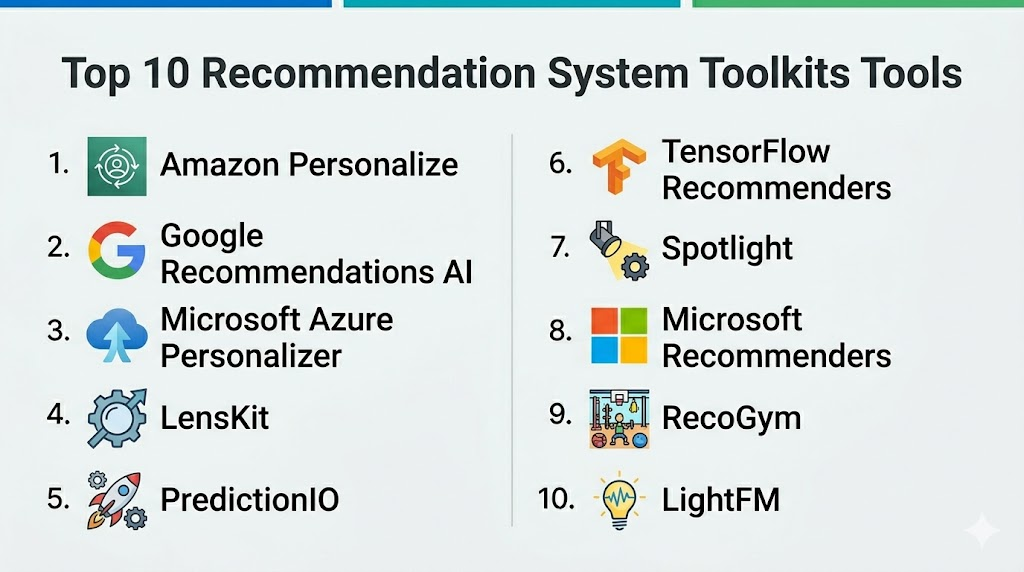 Top 10 Recommendation System Toolkits Tools

1. Amazon Personalize

2. Google Recommendations AI

3. Microsoft Azure Personalizer

4. LensKit

5. PredictionIO

6. TensorFlow Recommenders

7. Spotlight

8. Microsoft Recommenders

9. RecoGym

10. LightFM